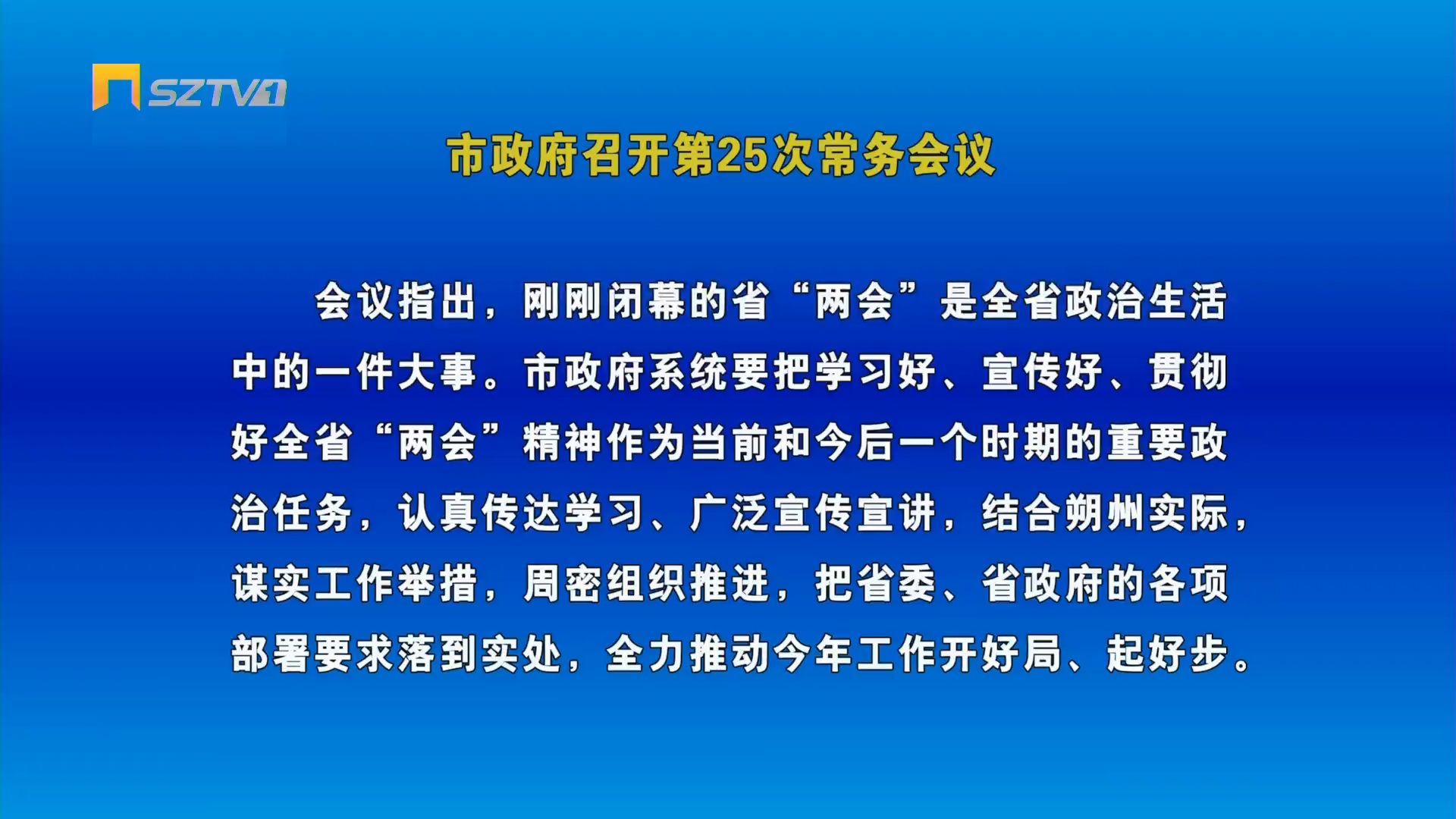 SZTV1

市政府召开第25次常务会议

会议指出，刚刚闭幕的省“两会”是全省政治生活中的一件大事。市政府系统要把学习好、宣传好、贯彻好全省“两会”精神作为当前和今后一个时期的重要政治任务，认真传达学习、广泛宣传宣讲，结合朔州实际，谋实工作举措，周密组织推进，把省委、省政府的各项部署要求落到实处，全力推动今年工作开好局、起好步。